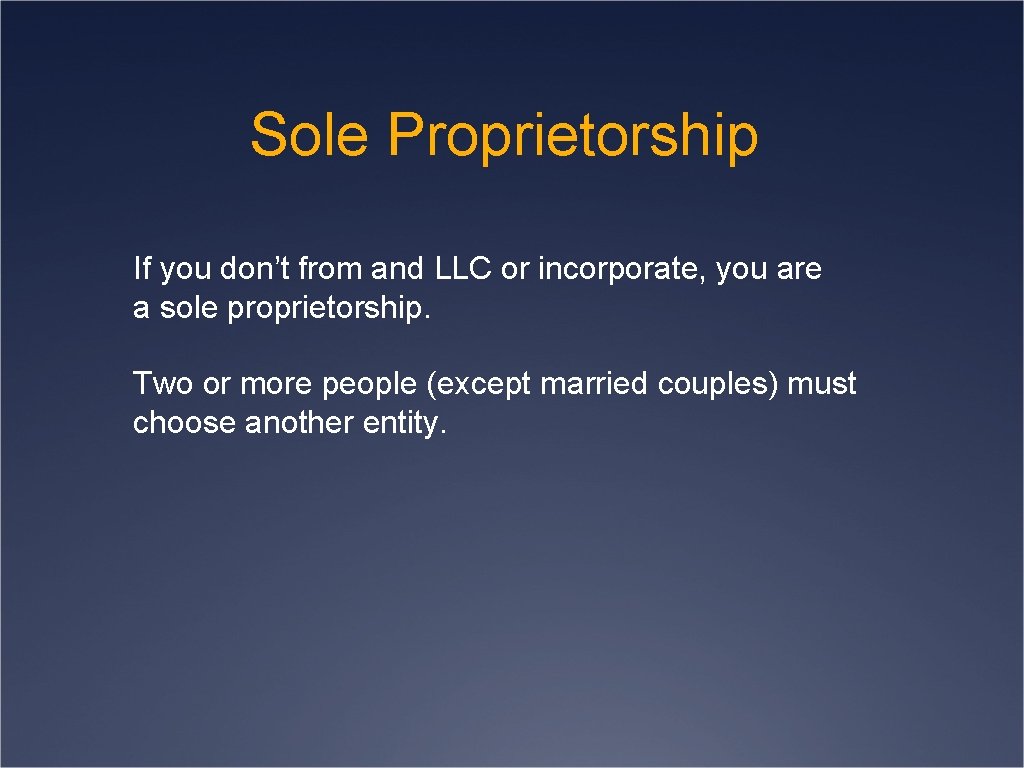 Sole Proprietorship

If you don’t from and LLC or incorporate, you are a sole proprietorship.

Two or more people (except married couples) must choose another entity.